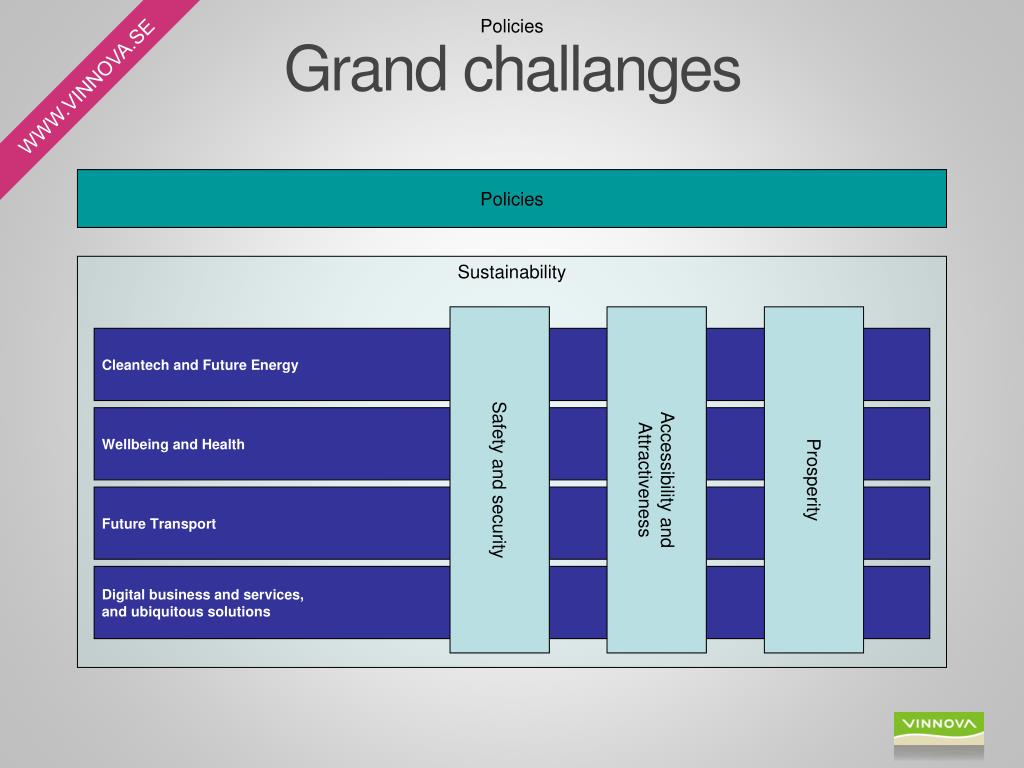 WWW.VINNOVA.SE

Policies

Grand challanges

Policies

Sustainability

Cleantech and Future Energy

Wellbeing and Health

Future Transport

Digital business and services, and ubiquitous solutions

Safety and security

Accessibility and Attractiveness

Prosperity

VINNOVA